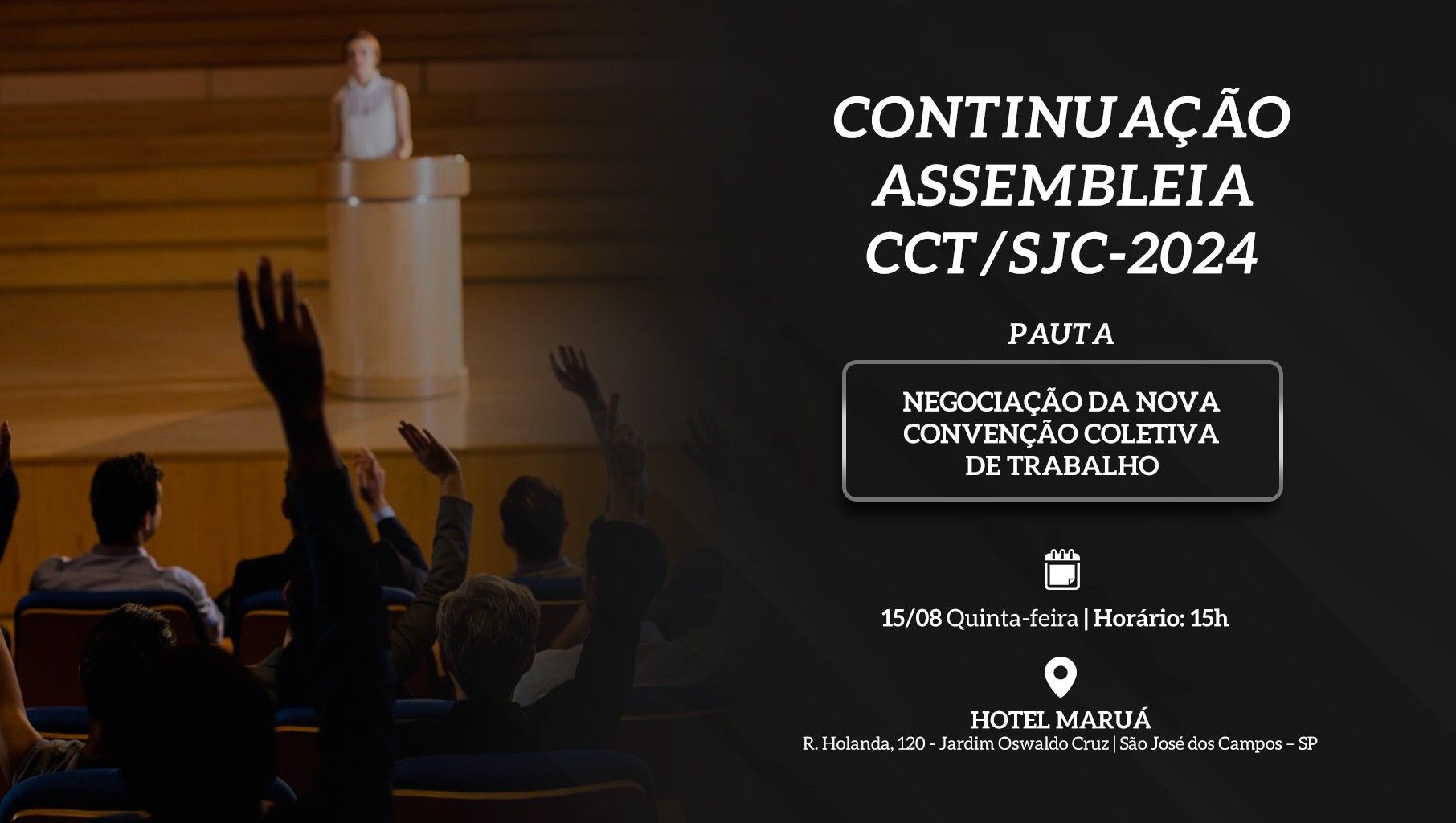 CONTINUAÇÃO ASSEMBLEIA CCT/SJC-2024

PAUTA

NEGOCIAÇÃO DA NOVA CONVENÇÃO COLETIVA DE TRABALHO

15/08 Quinta-feira | Horário: 15h

HOTEL MARUÁ
R. Holanda, 120 - Jardim Oswaldo Cruz | São José dos Campos – SP